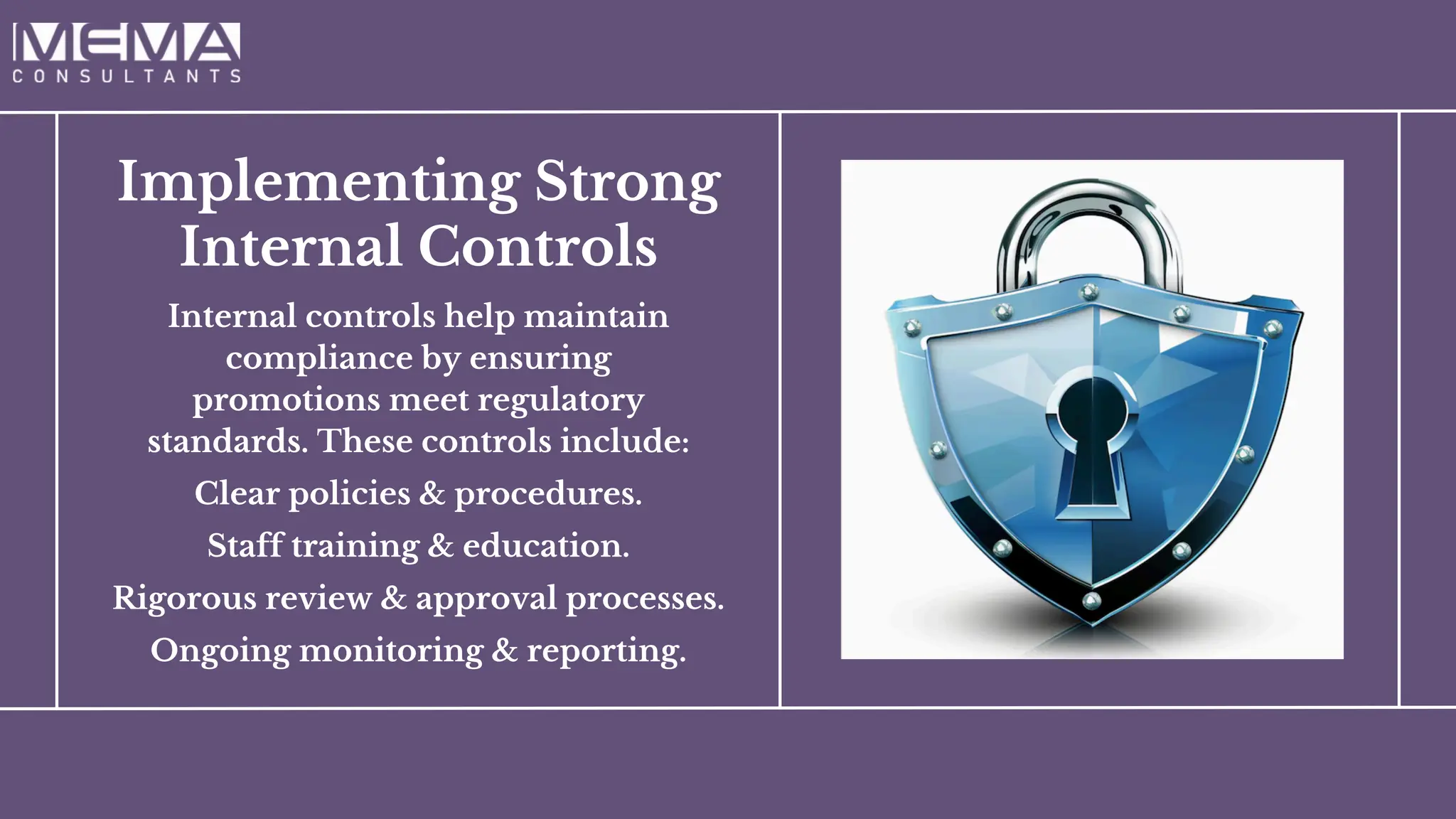 MEMA
CONSULTANTS

Implementing Strong Internal Controls

Internal controls help maintain compliance by ensuring promotions meet regulatory standards. These controls include:

Clear policies & procedures.

Staff training & education.

Rigorous review & approval processes.

Ongoing monitoring & reporting.